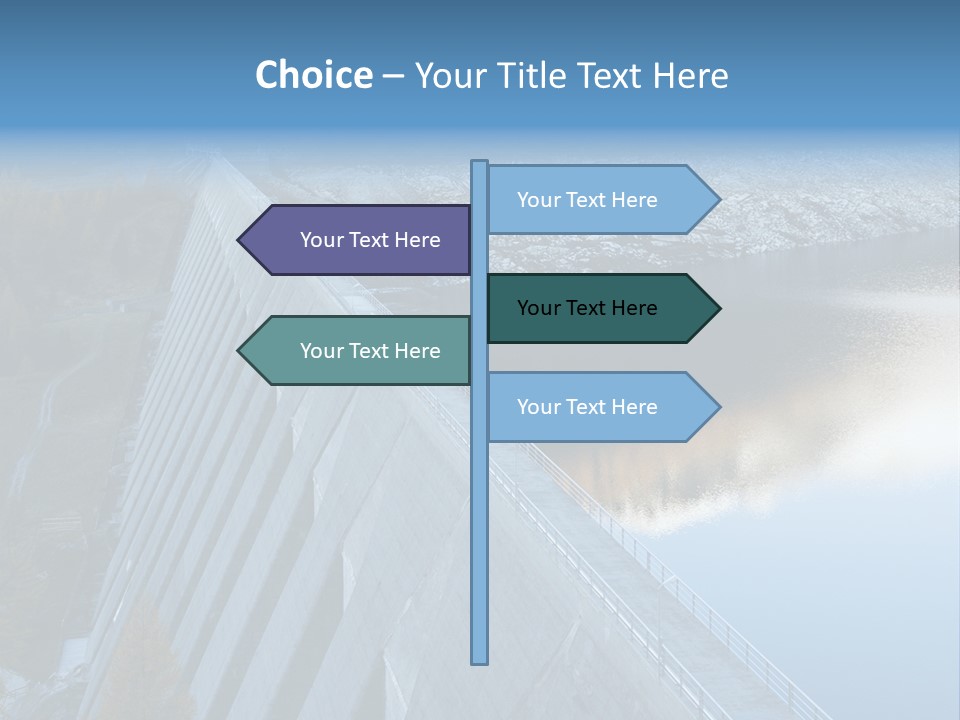 Choice – Your Title Text Here

Your Text Here

Your Text Here

Your Text Here

Your Text Here

Your Text Here